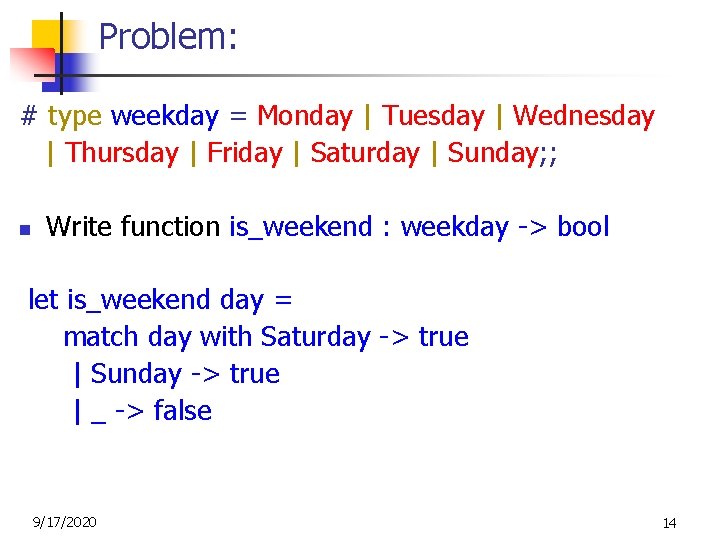 Problem:

# type weekday = Monday | Tuesday | Wednesday
 | Thursday | Friday | Saturday | Sunday;;

Write function is_weekend : weekday -> bool

let is_weekend day =
 match day with Saturday -> true
 | Sunday -> true
 | _ -> false

9/17/2020

14